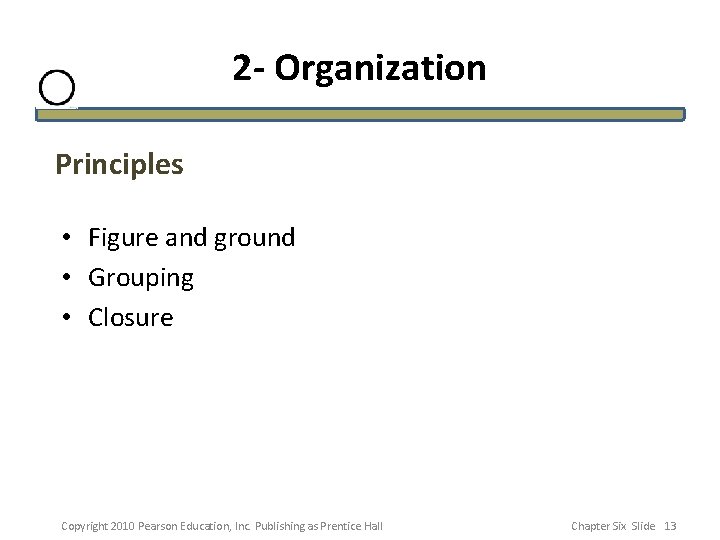 2- Organization

Principles

• Figure and ground
• Grouping
• Closure

Copyright 2010 Pearson Education, Inc. Publishing as Prentice Hall

Chapter Six Slide 13